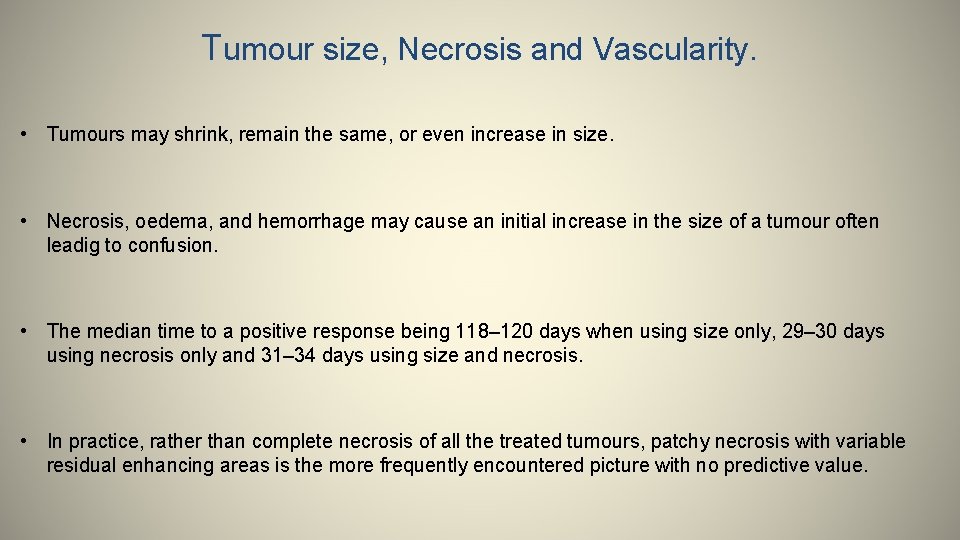 Tumour size, Necrosis and Vascularity.

• Tumours may shrink, remain the same, or even increase in size.

• Necrosis, oedema, and hemorrhage may cause an initial increase in the size of a tumour often leadig to confusion.

• The median time to a positive response being 118–120 days when using size only, 29–30 days using necrosis only and 31–34 days using size and necrosis.

• In practice, rather than complete necrosis of all the treated tumours, patchy necrosis with variable residual enhancing areas is the more frequently encountered picture with no predictive value.